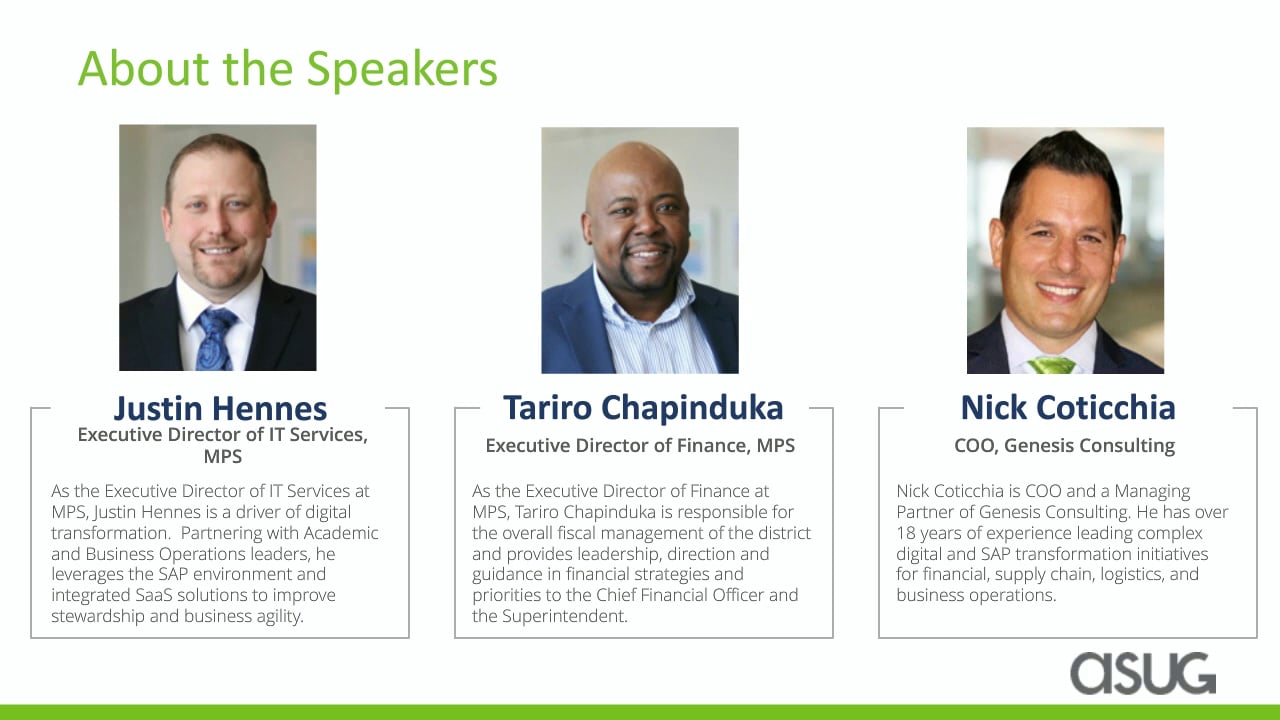 About the Speakers

Justin Hennes
Executive Director of IT Services, MPS

As the Executive Director of IT Services at MPS, Justin Hennes is a driver of digital transformation. Partnering with Academic and Business Operations leaders, he leverages the SAP environment and integrated SaaS solutions to improve stewardship and business agility.

Tariro Chapinduka
Executive Director of Finance, MPS

As the Executive Director of Finance at MPS, Tariro Chapinduka is responsible for the overall fiscal management of the district and provides leadership, direction and guidance in financial strategies and priorities to the Chief Financial Officer and the Superintendent.

Nick Coticchia
COO, Genesis Consulting

Nick Coticchia is COO and a Managing Partner of Genesis Consulting. He has over 18 years of experience leading complex digital and SAP transformation initiatives for financial, supply chain, logistics, and business operations.

asug